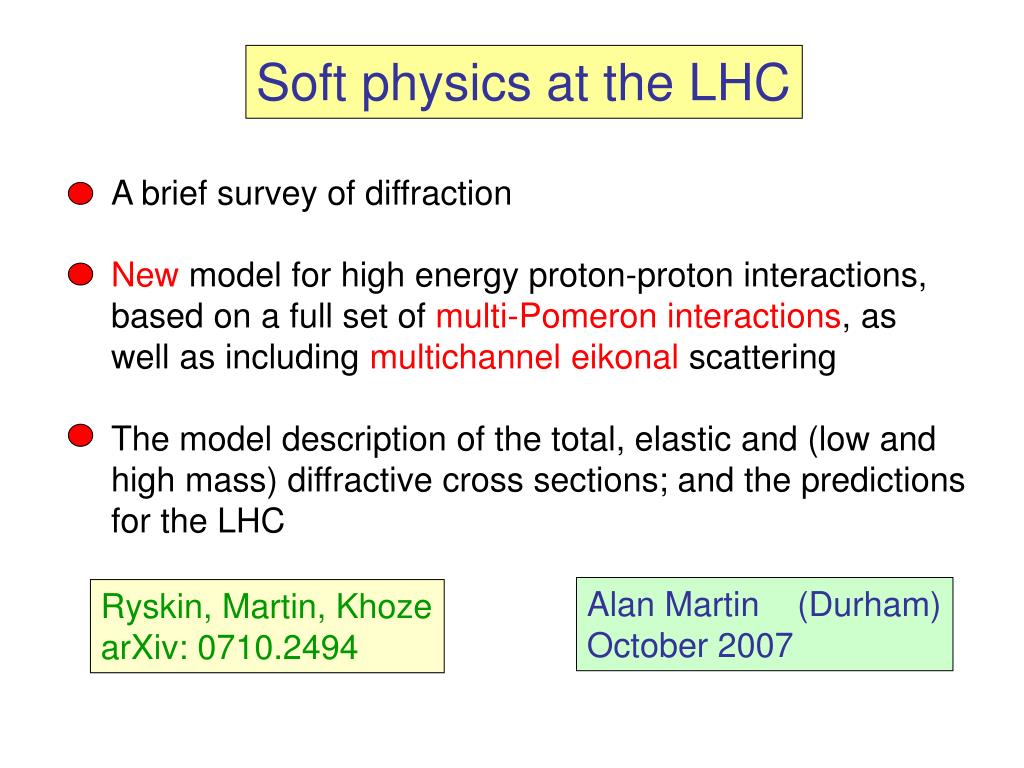 Soft physics at the LHC

A brief survey of diffraction

New model for high energy proton-proton interactions, based on a full set of multi-Pomeron interactions, as well as including multichannel eikonal scattering

The model description of the total, elastic and (low and high mass) diffractive cross sections; and the predictions for the LHC

Ryskin, Martin, Khoze
arXiv: 0710.2494

Alan Martin (Durham)
October 2007